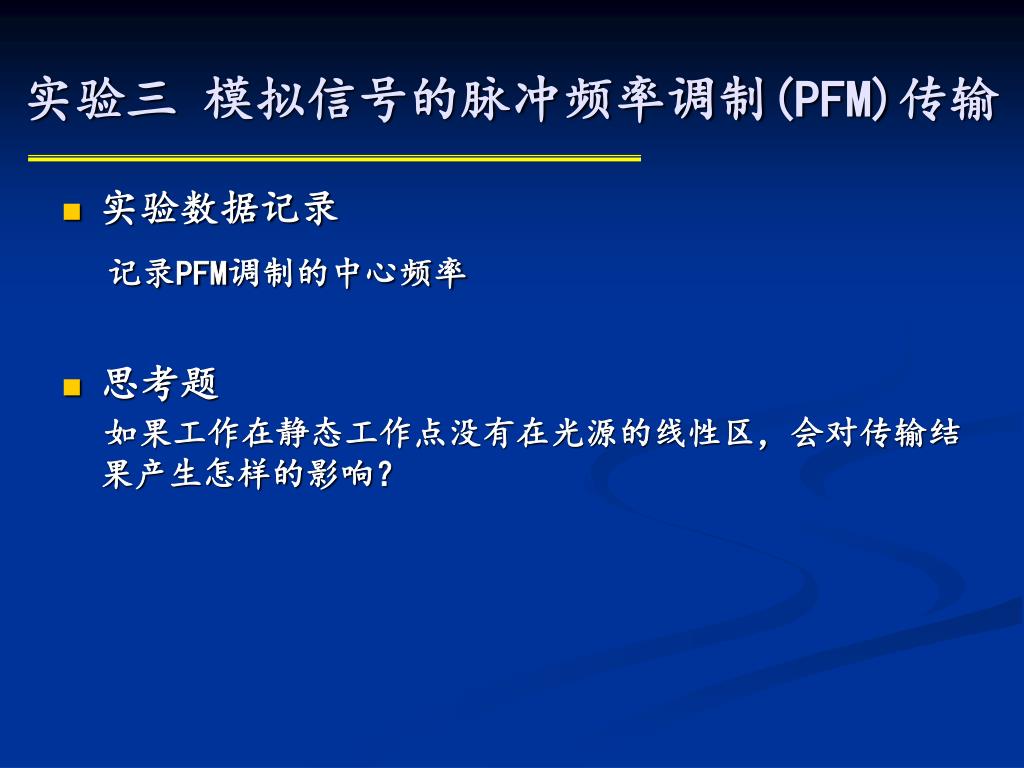 实验三 模拟信号的脉冲频率调制(PFM)传输

实验数据记录

记录PFM调制的中心频率

思考题

如果工作在静态工作点没有在光源的线性区，会对传输结果产生怎样的影响？